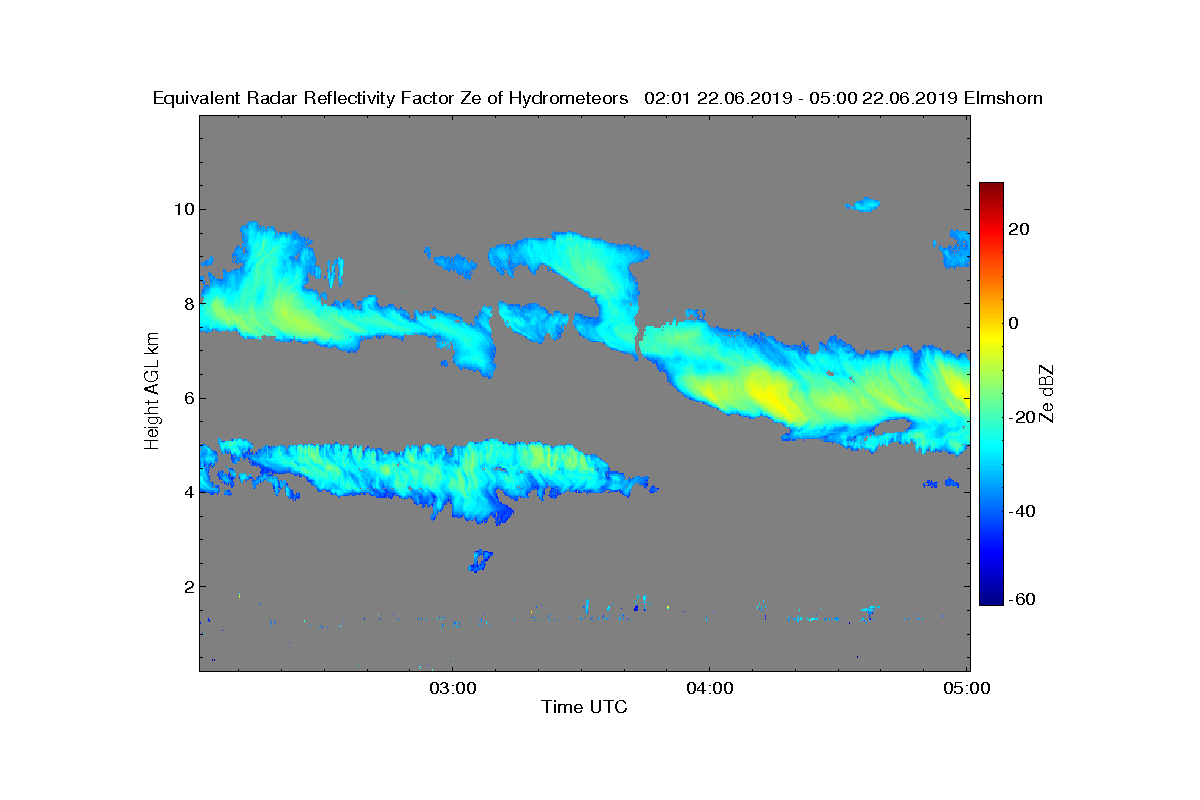 Equivalent Radar Reflectivity Factor Ze of Hydrometeors 02:01 22.06.2019 - 05:00 22.06.2019 Elmshorn

Height AGL km

10
8
6
4
2

03:00
04:00
05:00
Time UTC

20
0
-20
-40
-60
Ze dBZ